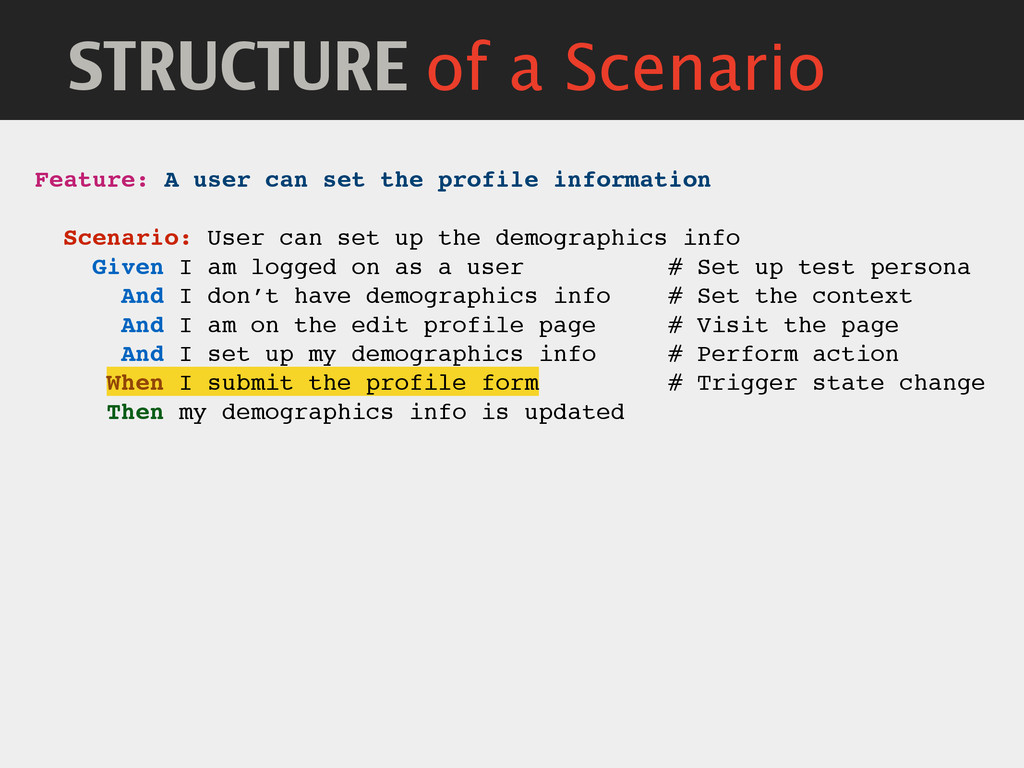 STRUCTURE of a Scenario

Feature: A user can set the profile information

Scenario: User can set up the demographics info
Given I am logged on as a user # Set up test persona
And I don’t have demographics info # Set the context
And I am on the edit profile page # Visit the page
And I set up my demographics info # Perform action
When I submit the profile form # Trigger state change
Then my demographics info is updated